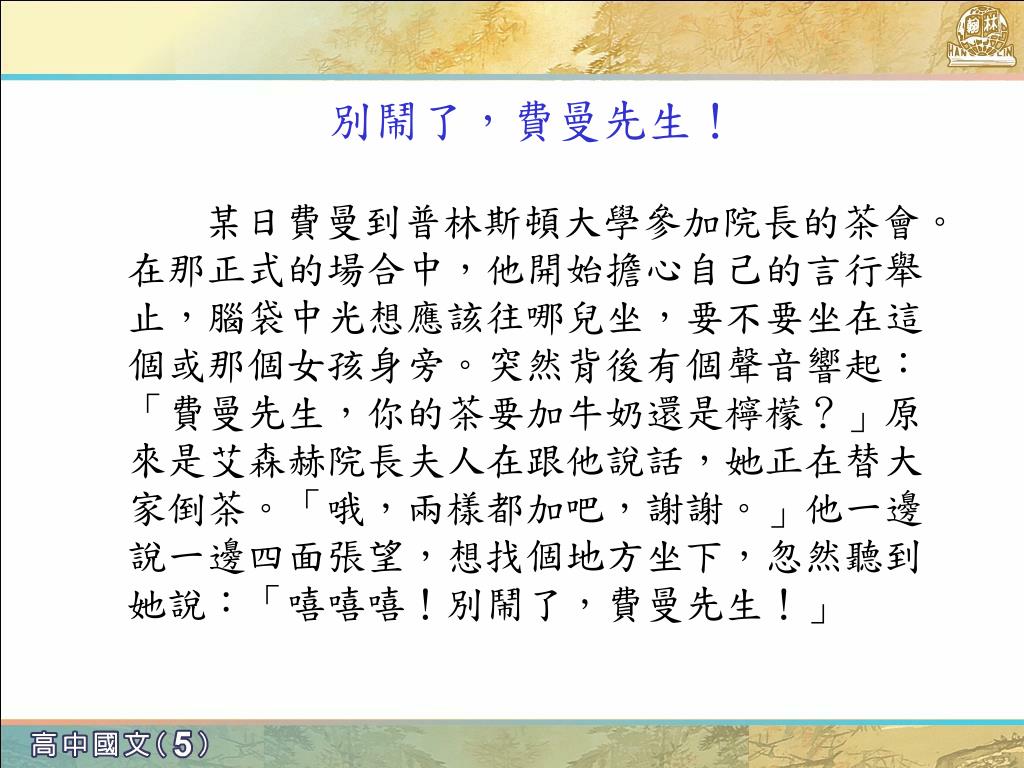 翰林
HAN LIN

別鬧了，費曼先生！

某日費曼到普林斯頓大學參加院長的茶會。在那正式的場合中，他開始擔心自己的言行舉止，腦袋中光想應該往哪兒坐，要不要坐在這個或那個女孩身旁。突然背後有個聲音響起：「費曼先生，你的茶要加牛奶還是檸檬？」原來是艾森赫院長夫人在跟他說話，她正在替大家倒茶。「哦，兩樣都加吧，謝謝。」他一邊說一邊四面張望，想找個地方坐下，忽然聽到她說：「嘻嘻嘻！別鬧了，費曼先生！」

高中國文(5)